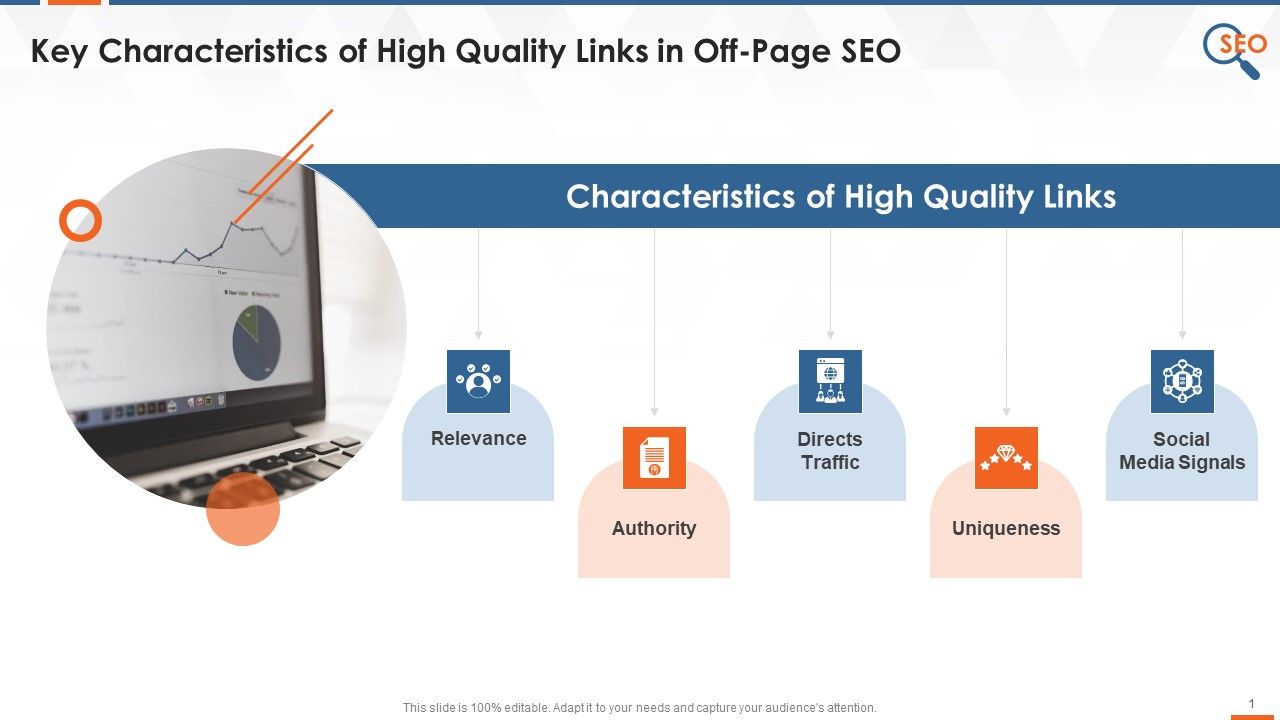 Key Characteristics of High Quality Links in Off-Page SEO

SEO

Characteristics of High Quality Links

Relevance

Authority

Directs Traffic

Uniqueness

Social Media Signals

This slide is 100% editable. Adapt it to your needs and capture your audience's attention.

1